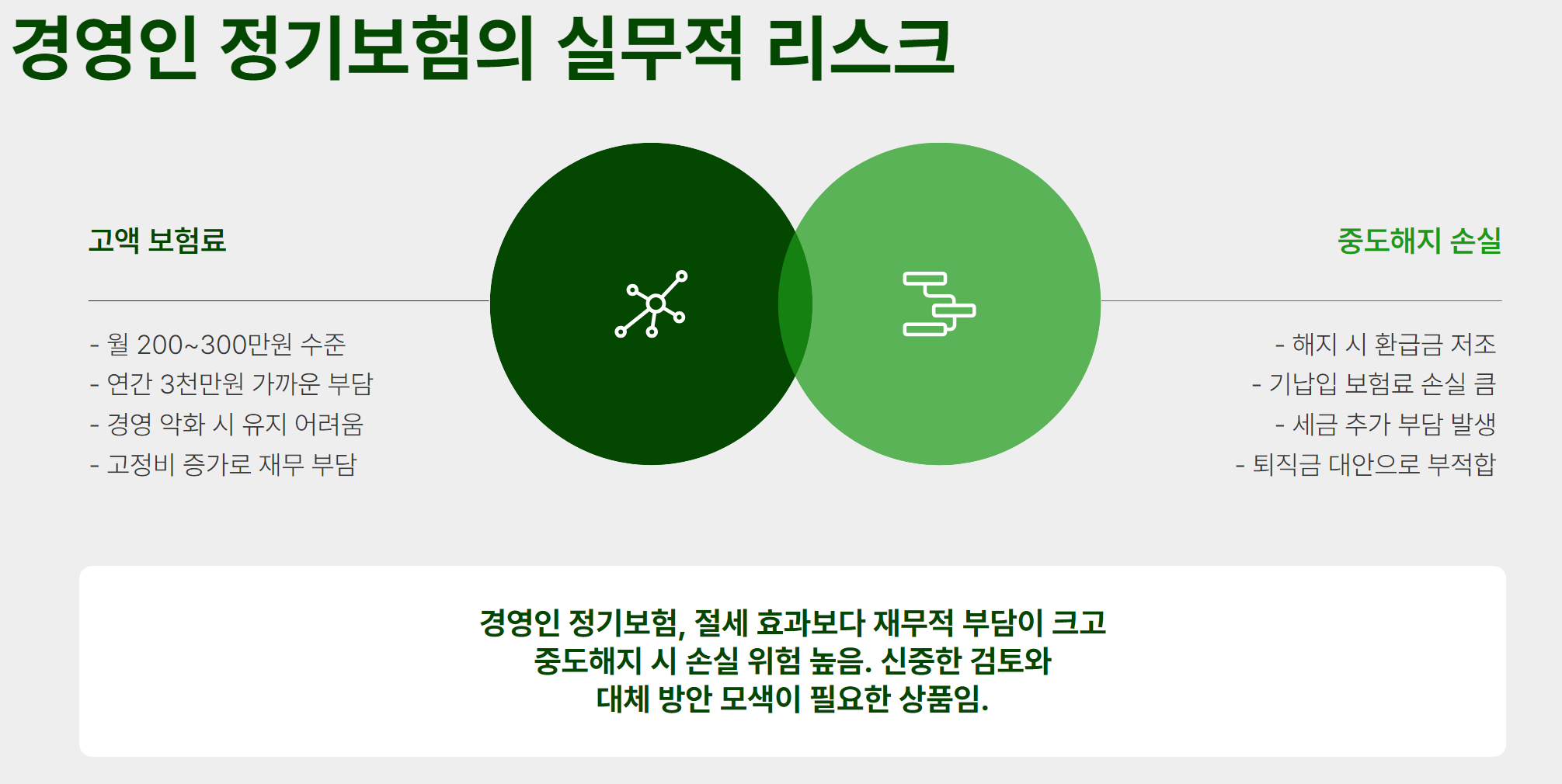 경영인 정기보험의 실무적 리스크

고액 보험료

- 월 200~300만원 수준
- 연간 3천만원 가까운 부담
- 경영 악화 시 유지 어려움
- 고정비 증가로 재무 부담

중도해지 손실

- 해지 시 환급금 저조
- 기납입 보험료 손실 큼
- 세금 추가 부담 발생
- 퇴직금 대안으로 부적합

경영인 정기보험, 절세 효과보다 재무적 부담이 크고 중도해지 시 손실 위험 높음. 신중한 검토와 대체 방안 모색이 필요한 상품임.